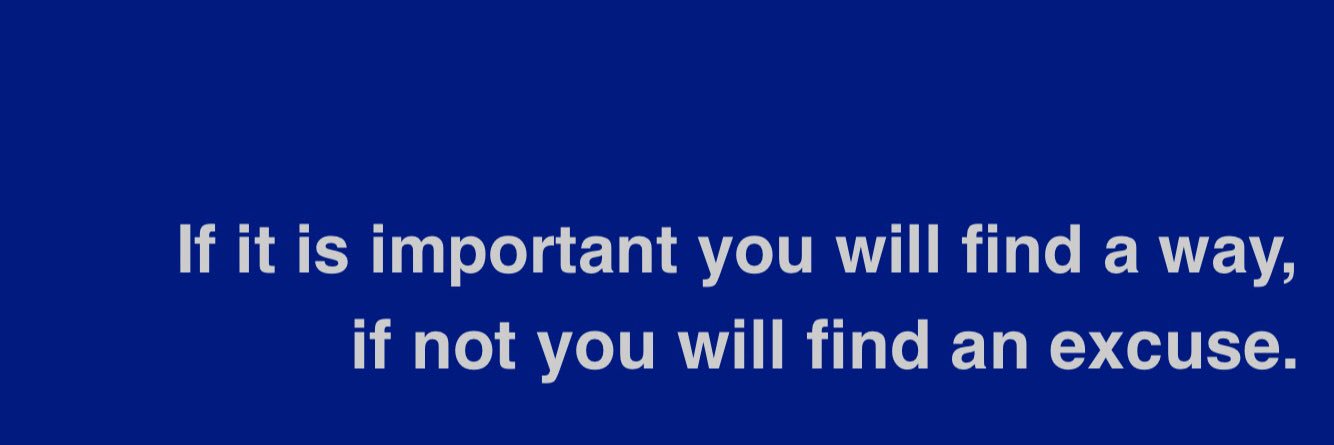 If it is important you will find a way, if not you will find an excuse.